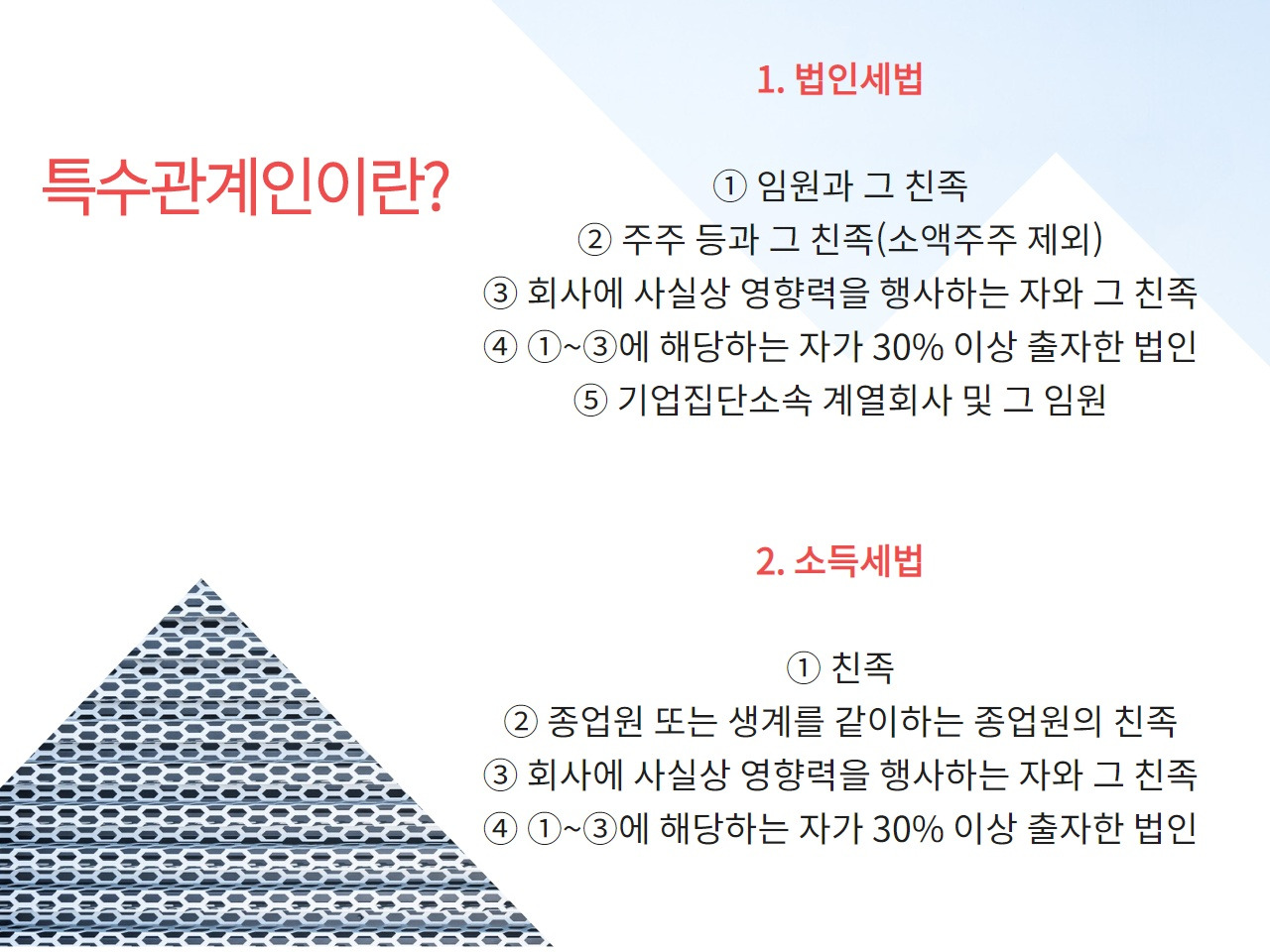 특수관계인이란?

1. 법인세법

① 임원과 그 친족
② 주주 등과 그 친족(소액주주 제외)
③ 회사에 사실상 영향력을 행사하는 자와 그 친족
④ ①~③에 해당하는 자가 30% 이상 출자한 법인
⑤ 기업집단소속 계열회사 및 그 임원

2. 소득세법

① 친족
② 종업원 또는 생계를 같이하는 종업원의 친족
③ 회사에 사실상 영향력을 행사하는 자와 그 친족
④ ①~③에 해당하는 자가 30% 이상 출자한 법인